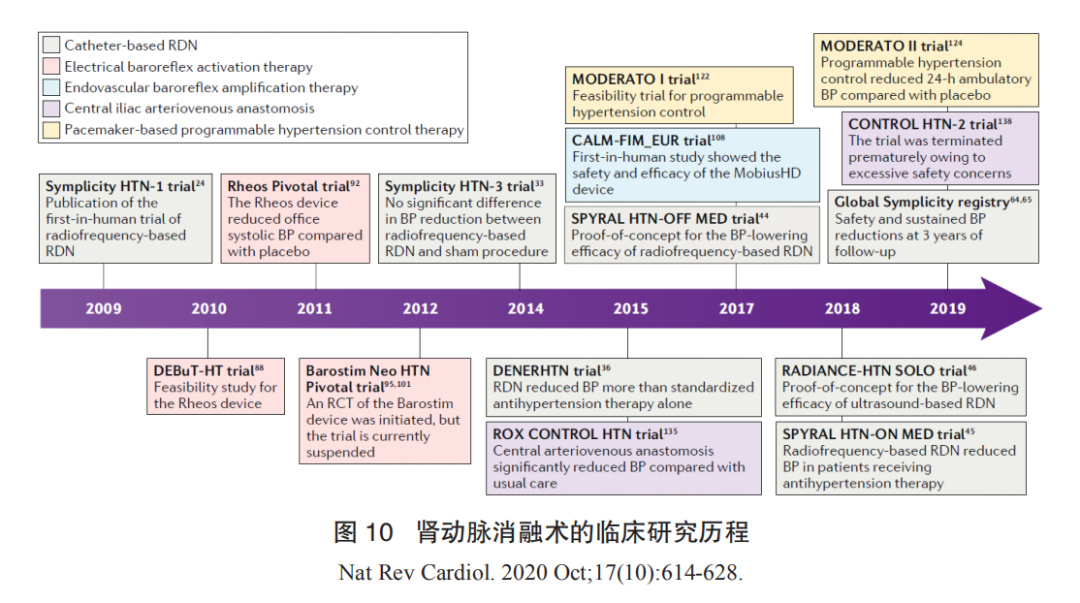 Catheter-based RDN
Electrical baroreflex activation therapy
Endovascular baroreflex amplification therapy
Central iliac arteriovenous anastomosis
Pacemaker-based programmable hypertension control therapy

Symplicity HTN-1 trial$^{24}$
Publication of the first-in-human trial of radiofrequency-based RDN

Rheos Pivotal trial$^{92}$
The Rheos device reduced office systolic BP compared with placebo

Symplicity HTN-3 trial$^{33}$
No significant difference in BP reduction between radiofrequency-based RDN and sham procedure

MODERATO I trial$^{122}$
Feasibility trial for programmable hypertension control

CALM-FIM_EUR trial$^{108}$
First-in-human study showed the safety and efficacy of the MobiusHD device

SPYRAL HTN-OFF MED trial$^{44}$
Proof-of-concept for the BP-lowering efficacy of radiofrequency-based RDN

MODERATO II trial$^{124}$
Programmable hypertension control reduced 24-h ambulatory BP compared with placebo

CONTROL HTN-2 trial$^{138}$
The trial was terminated prematurely owing to excessive safety concerns

Global Symplicity registry$^{64,65}$
Safety and sustained BP reductions at 3 years of follow-up

2009 2010 2011 2012 2014 2015 2017 2018 2019

DEBuT-HT trial$^{88}$
Feasibility study for the Rheos device

Barostim Neo HTN Pivotal trial$^{95,101}$
An RCT of the Barostim device was initiated, but the trial is currently suspended

DENERHTN trial$^{36}$
RDN reduced BP more than standardized antihypertension therapy alone

ROX CONTROL HTN trial$^{135}$
Central arteriovenous anastomosis significantly reduced BP compared with usual care

RADIANCE-HTN SOLO trial$^{46}$
Proof-of-concept for the BP-lowering efficacy of ultrasound-based RDN

SPYRAL HTN-ON MED trial$^{45}$
Radiofrequency-based RDN reduced BP in patients receiving antihypertension therapy

图 10 肾动脉消融术的临床研究历程
Nat Rev Cardiol. 2020 Oct;17(10):614-628.